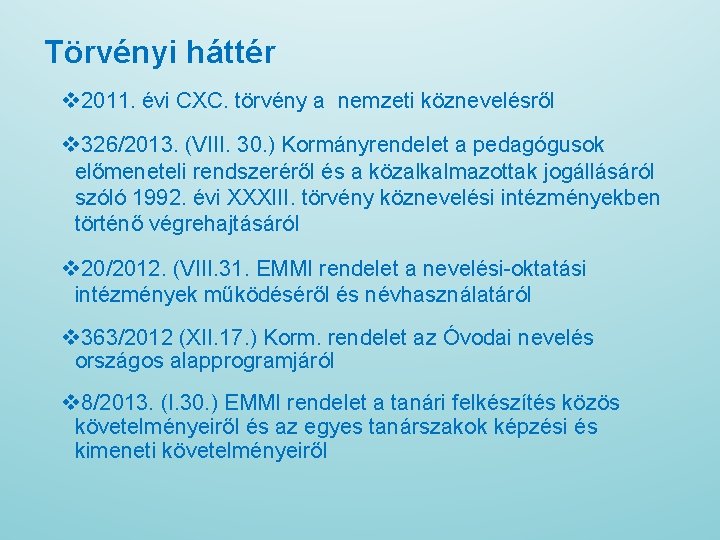 Törvényi háttér

❖2011. évi CXC. törvény a  nemzeti köznevelésről

❖326/2013. (VIII. 30.) Kormányrendelet a pedagógusok előmeneteli rendszeréről és a közalkalmazottak jogállásáról szóló 1992. évi XXXIII. törvény köznevelési intézményekben történő végrehajtásáról

❖20/2012. (VIII.31. EMMI rendelet a nevelési-oktatási intézmények működéséről és névhasználatáról

❖363/2012 (XII.17.) Korm. rendelet az Óvodai nevelés országos alapprogramjáról

❖8/2013. (I.30.) EMMI rendelet a tanári felkészítés közös követelményeiről és az egyes tanárszakok képzési és kimeneti követelményeiről